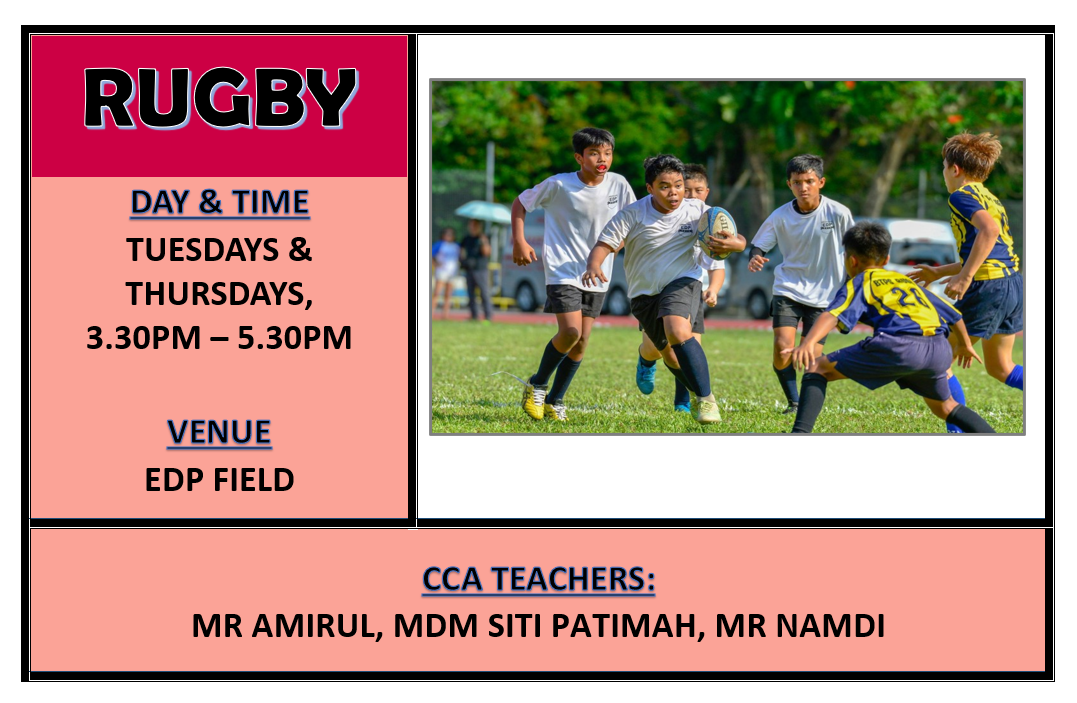 RUGBY

DAY & TIME

TUESDAYS & THURSDAYS, 3.30PM – 5.30PM

VENUE

EDP FIELD

21

CCA TEACHERS:

MR AMIRUL, MDM SITI PATIMAH, MR NAMDI